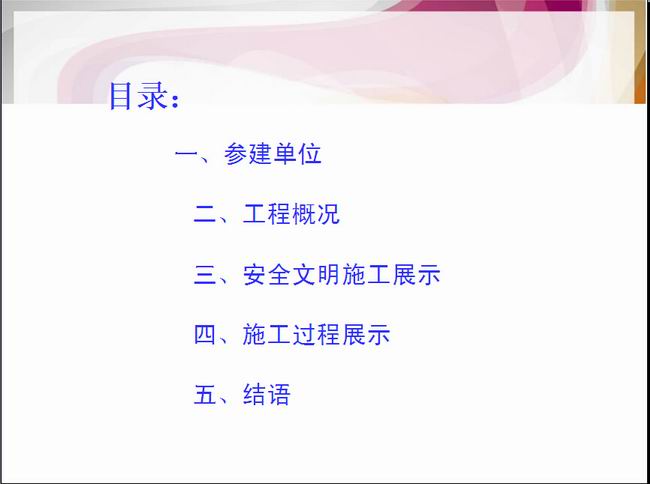 目录：

一、参建单位

二、工程概况

三、安全文明施工展示

四、施工过程展示

五、结语